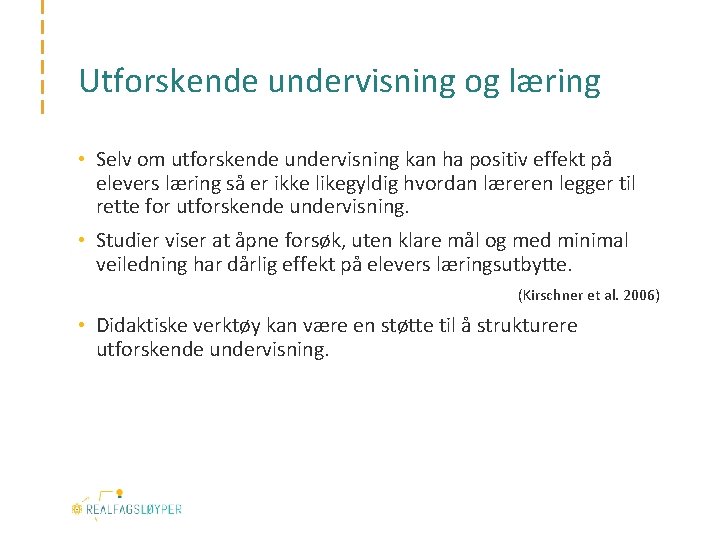 Utforskende undervisning og læring

• Selv om utforskende undervisning kan ha positiv effekt på elevers læring så er ikke likegyldig hvordan læreren legger til rette for utforskende undervisning.

• Studier viser at åpne forsøk, uten klare mål og med minimal veiledning har dårlig effekt på elevers læringsutbytte.

(Kirschner et al. 2006)

• Didaktiske verktøy kan være en støtte til å strukturere utforskende undervisning.

REALFAGSLØYPER